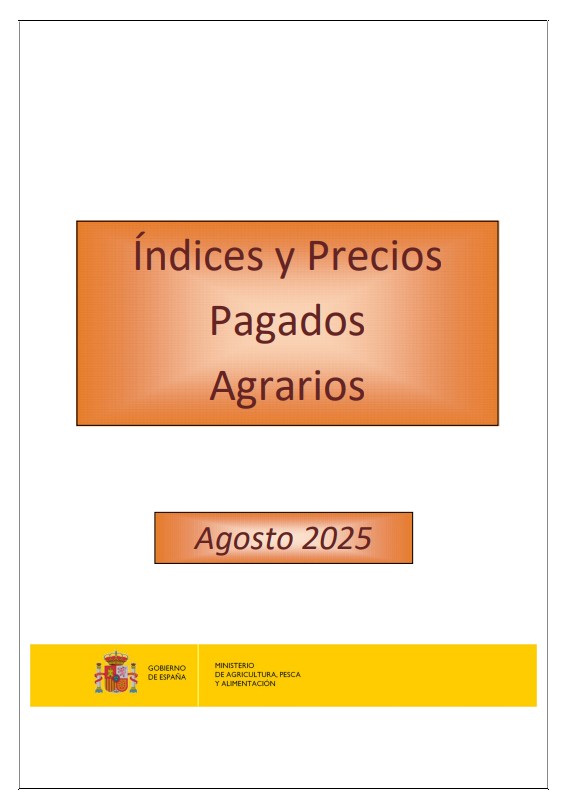 Índices y Precios
Pagados
Agrarios

Agosto 2025

GOBIERNO
DE ESPAÑA

MINISTERIO
DE AGRICULTURA, PESCA
Y ALIMENTACIÓN